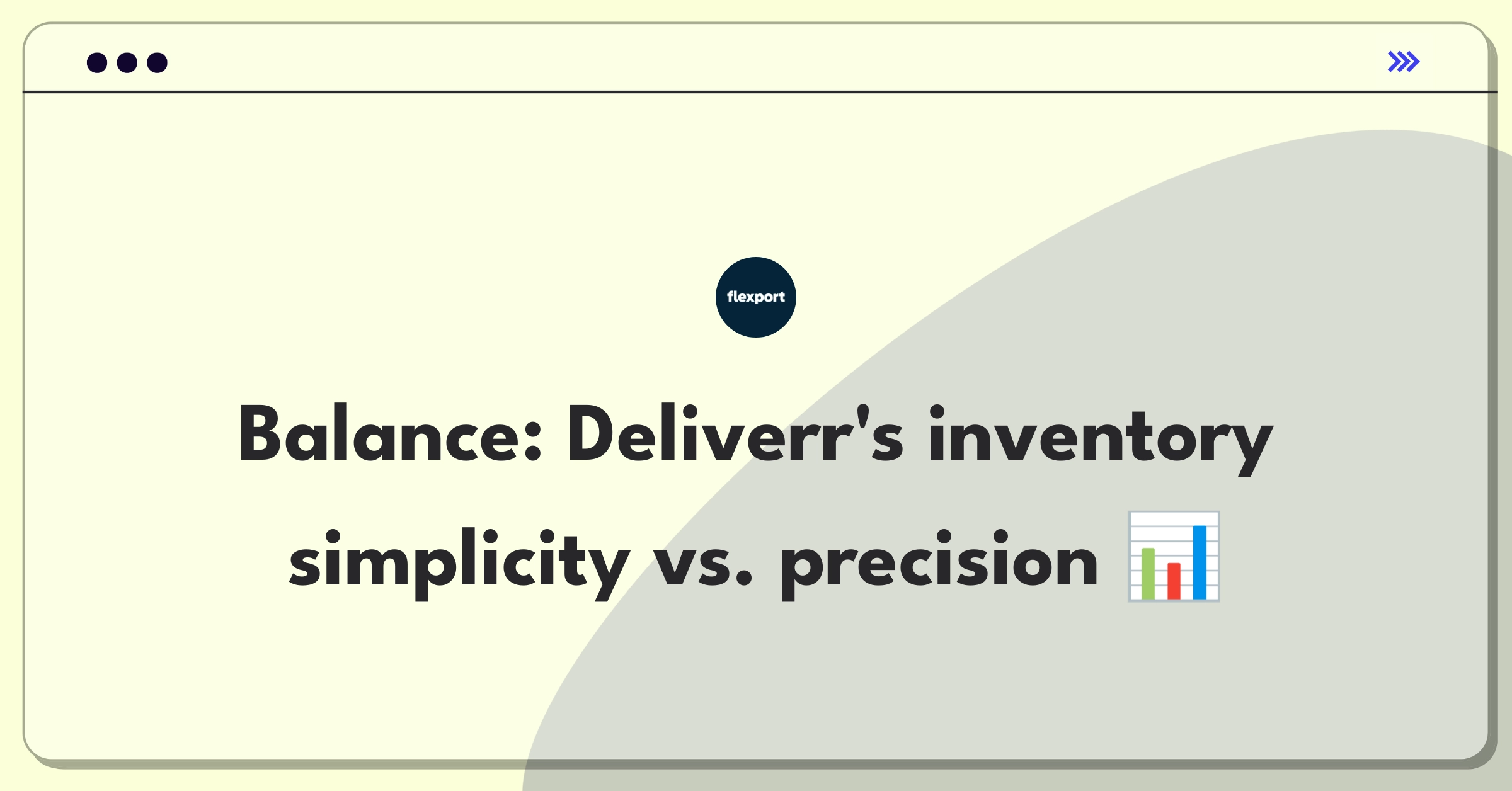 flexport

Balance: Deliverr's inventory simplicity vs. precision 📊